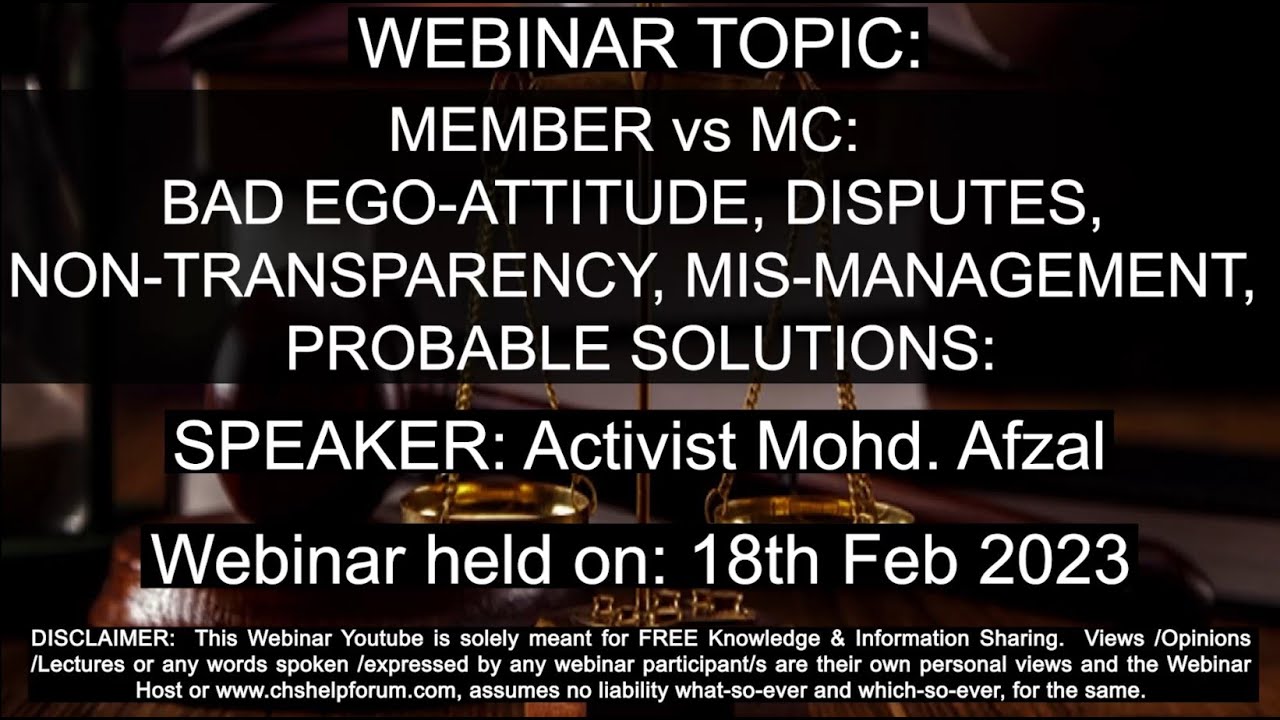 WEBINAR TOPIC:

MEMBER vs MC:
BAD EGO-ATTITUDE, DISPUTES,
NON-TRANSPARENCY, MIS-MANAGEMENT,
PROBABLE SOLUTIONS:

SPEAKER: Activist Mohd. Afzal

Webinar held on: 18th Feb 2023

DISCLAIMER: This Webinar Youtube is solely meant for FREE Knowledge & Information Sharing. Views /Opinions /Lectures or any words spoken /expressed by any webinar participant/s are their own personal views and the Webinar Host or www.chshelpforum.com, assumes no liability what-so-ever and which-so-ever, for the same.